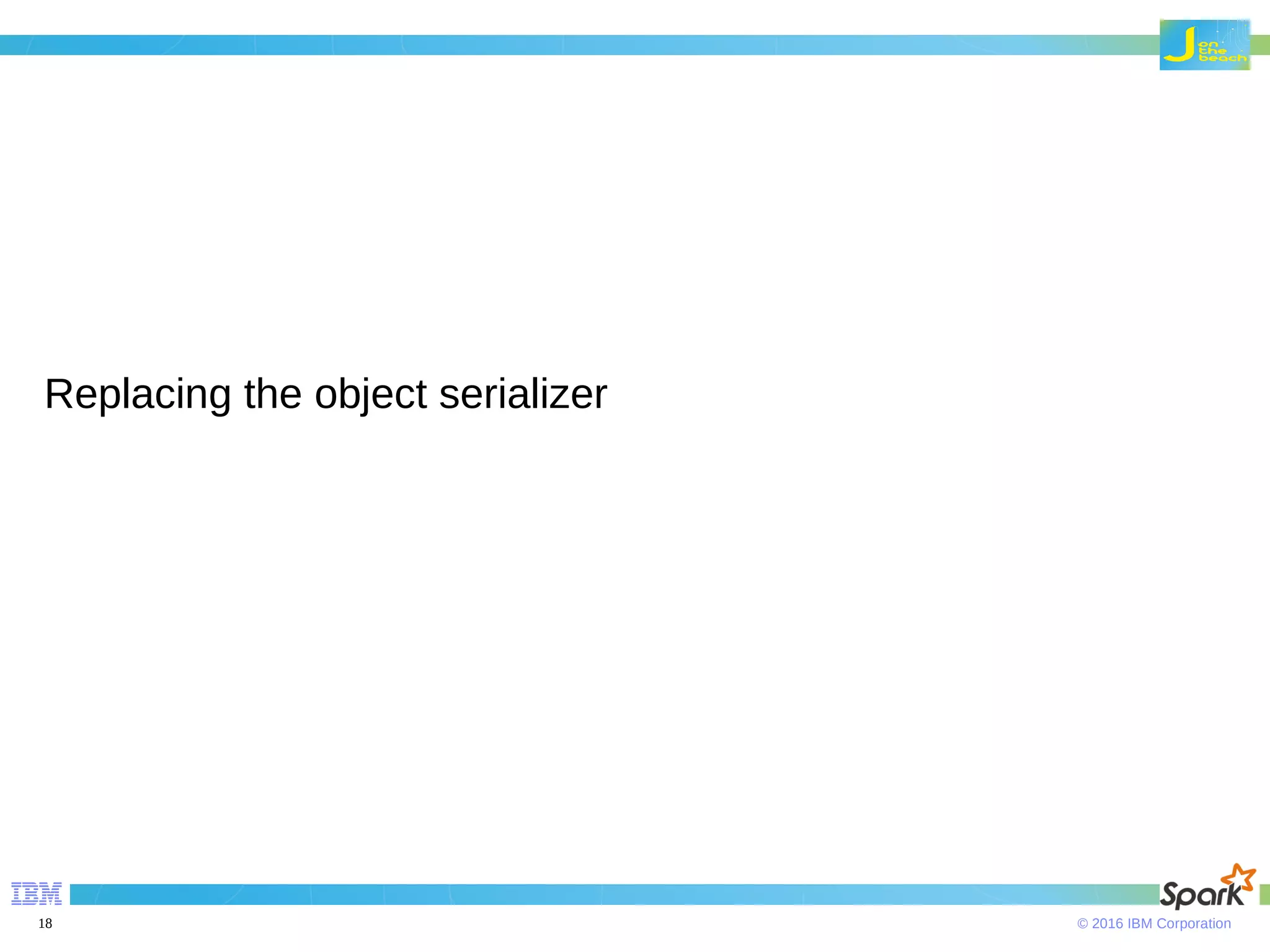 J on the beach

Replacing the object serializer

IBM

Spark

18

© 2016 IBM Corporation